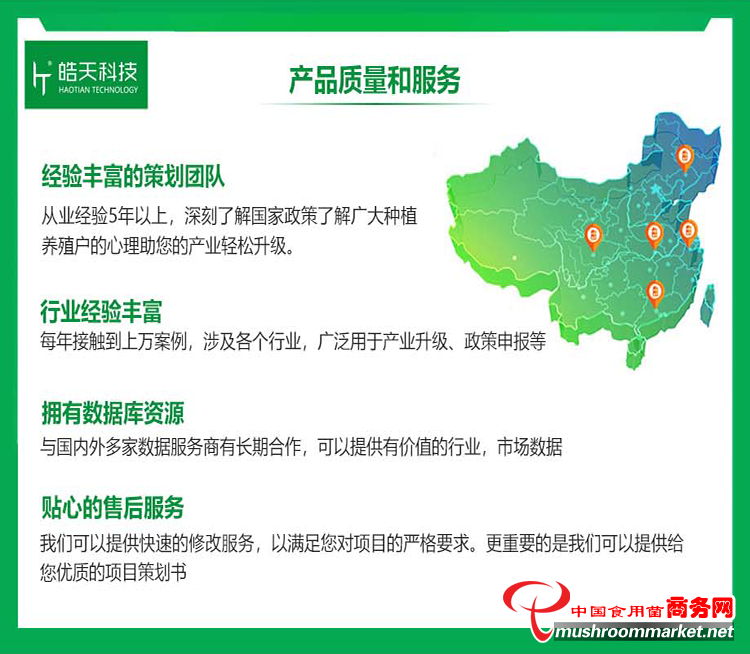 皓天科技
HAOTIAN TECHNOLOGY

产品质量和服务

经验丰富的策划团队

从业经验5年以上，深刻了解国家政策了解广大种植养殖户的心理助您的产业轻松升级。

行业经验丰富

每年接触到上万案例，涉及各个行业，广泛用于产业升级、政策申报等

拥有数据库资源

与国内外多家数据服务商有长期合作，可以提供有价值的行业，市场数据

贴心的售后服务

我们可以提供快速的修改服务，以满足您对项目的严格要求。更重要的是我们可以提供给您优质的项目策划书

中国食用菌商务网
mushroommarket.net